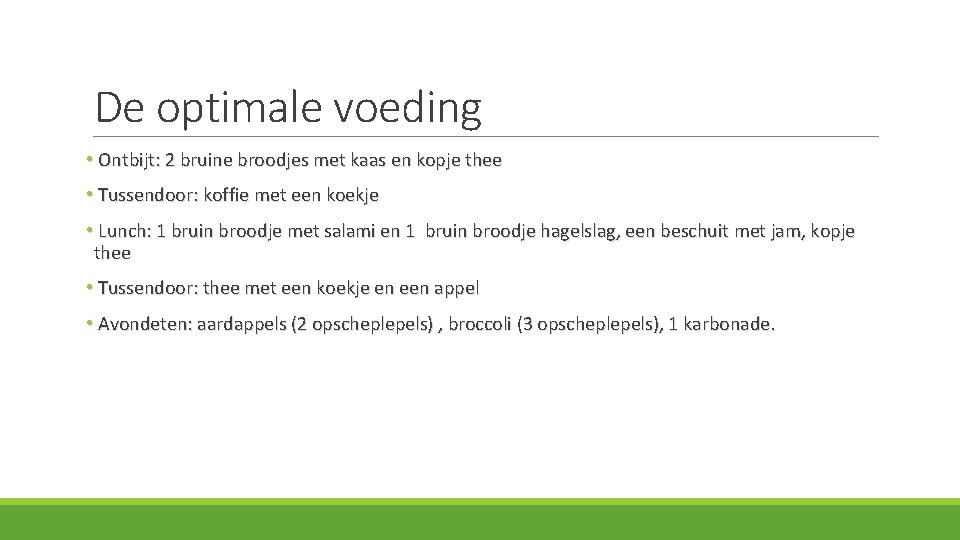 De optimale voeding

• Ontbijt: 2 bruine broodjes met kaas en kopje thee

• Tussendoor: koffie met een koekje

• Lunch: 1 bruin broodje met salami en 1 bruin broodje hagelslag, een beschuit met jam, kopje thee

• Tussendoor: thee met een koekje en een appel

• Avondeten: aardappels (2 opscheplepels) , broccoli (3 opscheplepels), 1 karbonade.